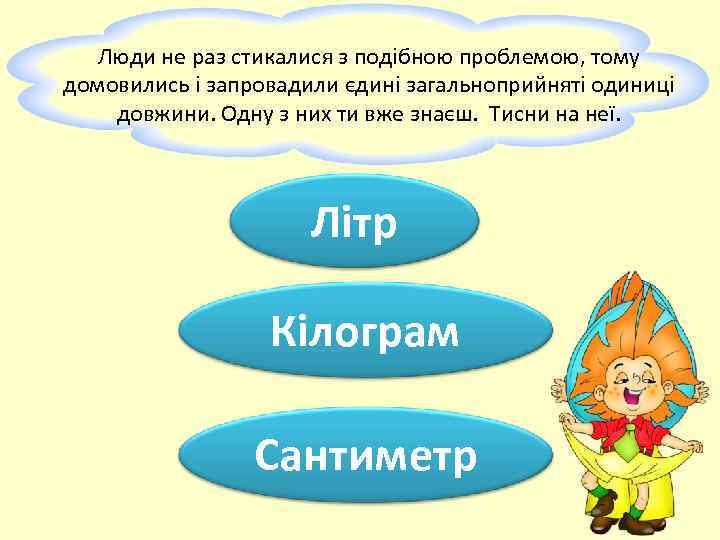 Люди не раз стикалися з подібною проблемою, тому домовились і запровадили єдині загальноприйняті одиниці довжини. Одну з них ти вже знаєш. Тисни на неї.

Літр

Кілограм

Сантиметр